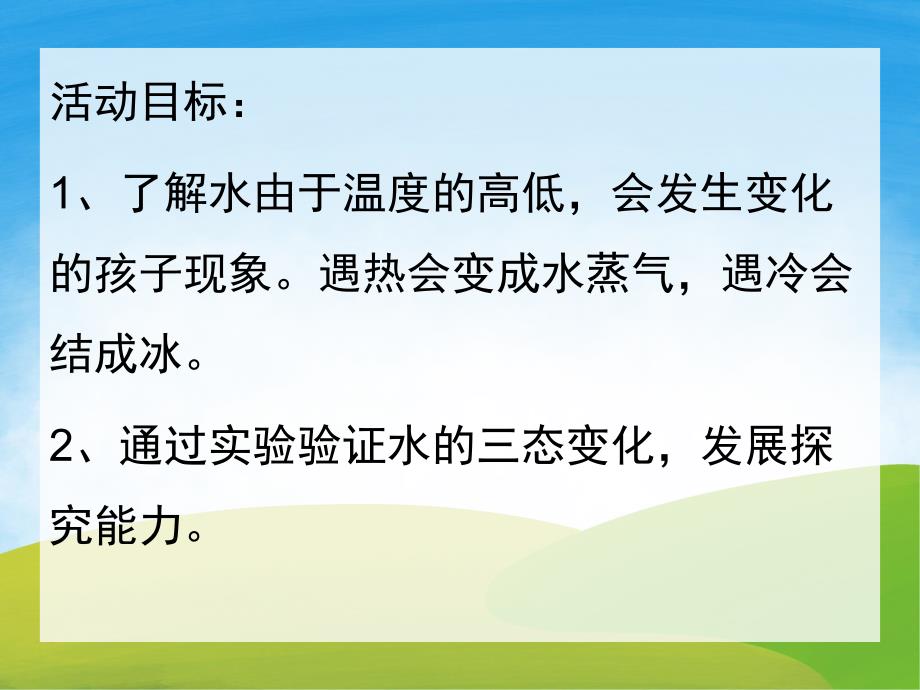 活动目标：

1、了解水由于温度的高低，会发生变化的孩子现象。遇热会变成水蒸气，遇冷会结成冰。

2、通过实验验证水的三态变化，发展探究能力。